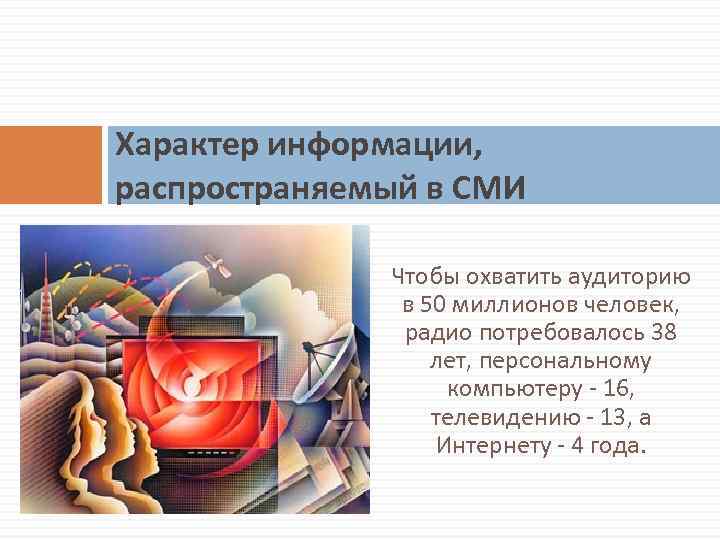 Характер информации, распространяемый в СМИ

Чтобы охватить аудиторию в 50 миллионов человек, радио потребовалось 38 лет, персональному компьютеру - 16, телевидению - 13, а Интернету - 4 года.